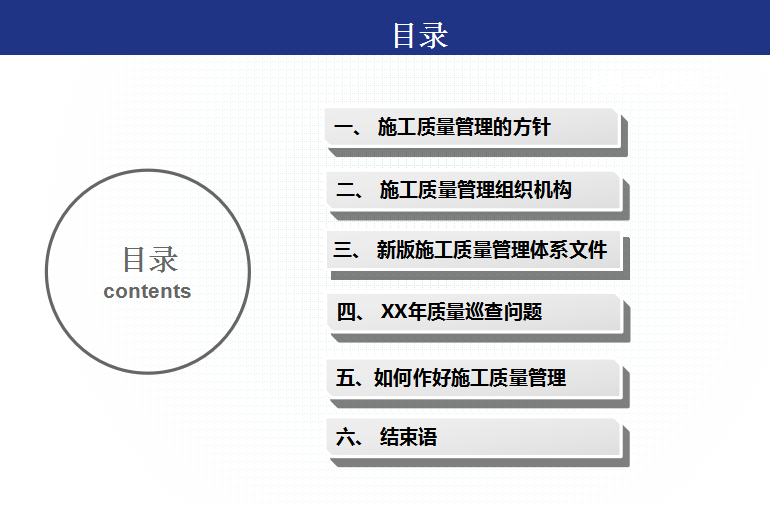 目录

目录
contents

一、 施工质量管理的方针

二、 施工质量管理组织机构

三、 新版施工质量管理体系文件

四、 XX年质量巡查问题

五、如何作好施工质量管理

六、 结束语